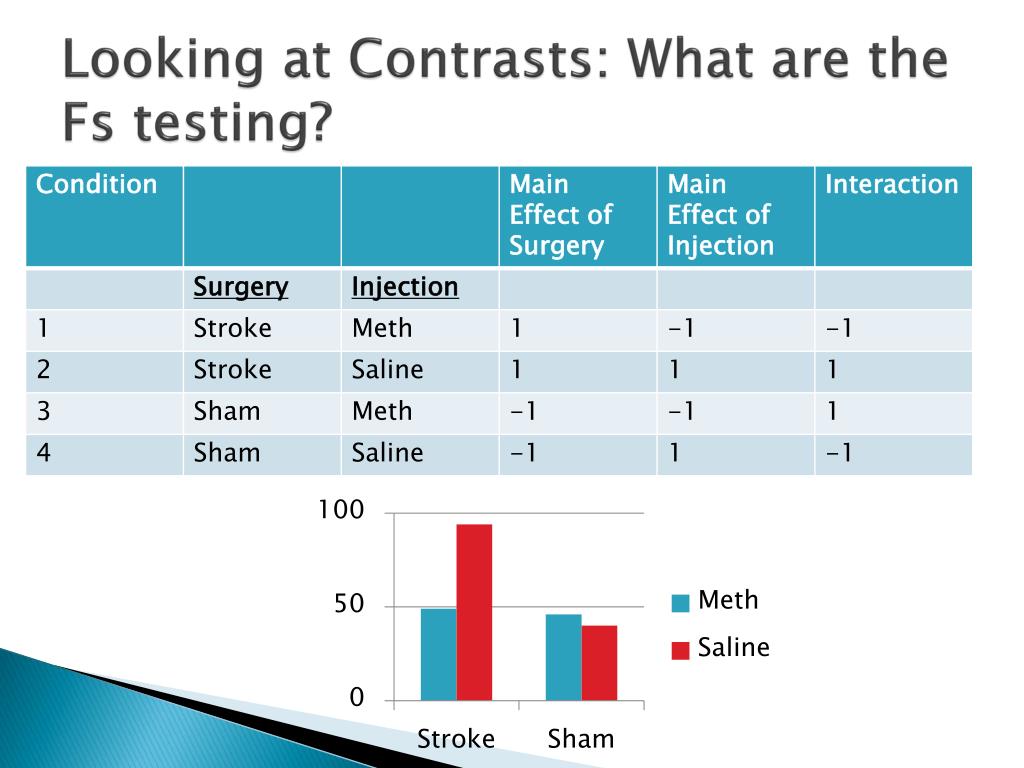 Looking at Contrasts: What are the Fs testing?

| Condition | | | Main Effect of Surgery | Main Effect of Injection | Interaction |
|---|---|---|---|---|---|
| | Surgery | Injection | | | |
| 1 | Stroke | Meth | 1 | -1 | -1 |
| 2 | Stroke | Saline | 1 | 1 | 1 |
| 3 | Sham | Meth | -1 | -1 | 1 |
| 4 | Sham | Saline | -1 | 1 | -1 |

100
50
0
Stroke
Sham
Meth
Saline